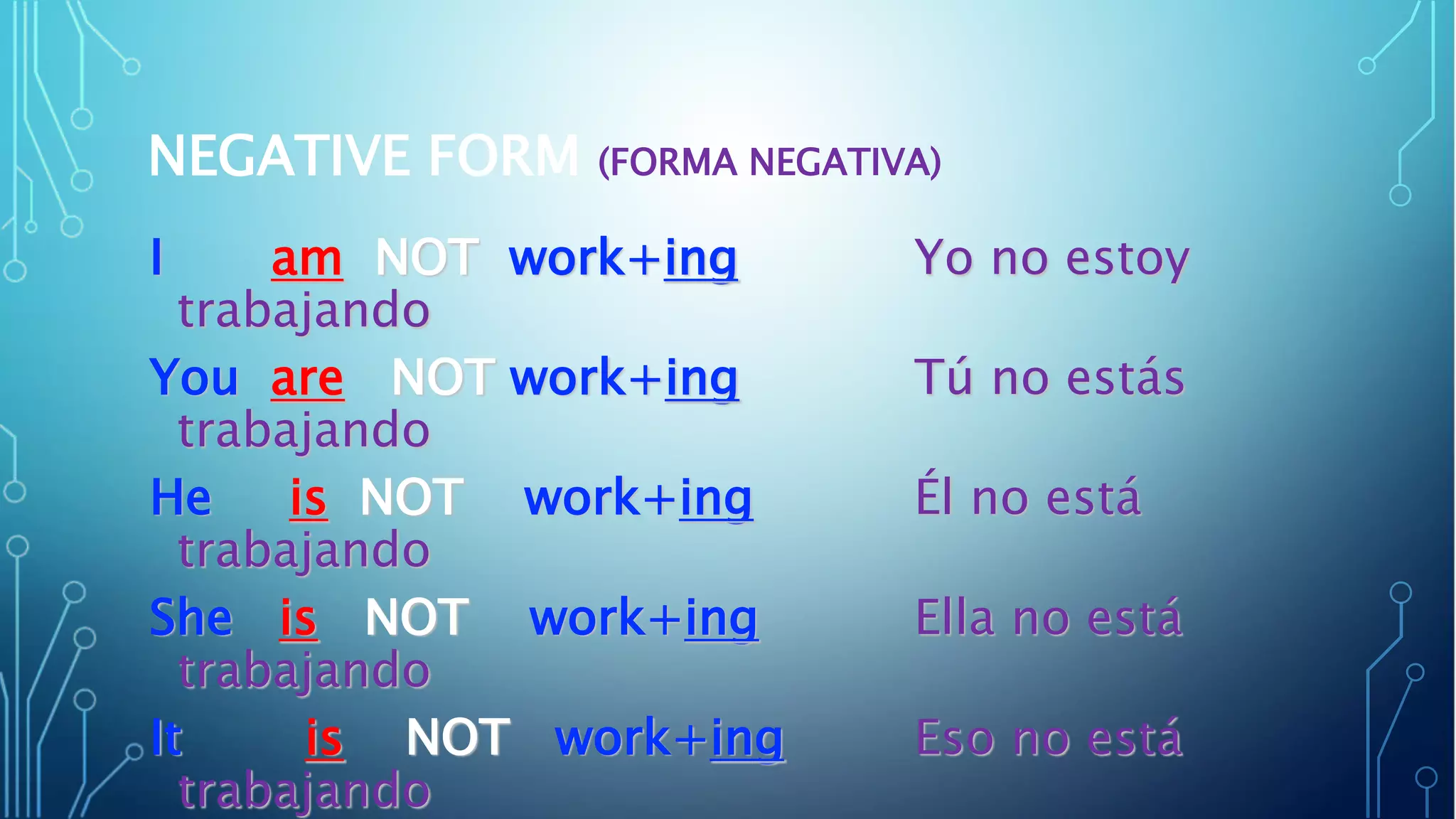 NEGATIVE FORM (FORMA NEGATIVA)

I am NOT work+ing Yo no estoy trabajando

You are NOT work+ing Tú no estás trabajando

He is NOT work+ing Él no está trabajando

She is NOT work+ing Ella no está trabajando

It is NOT work+ing Eso no está trabajando